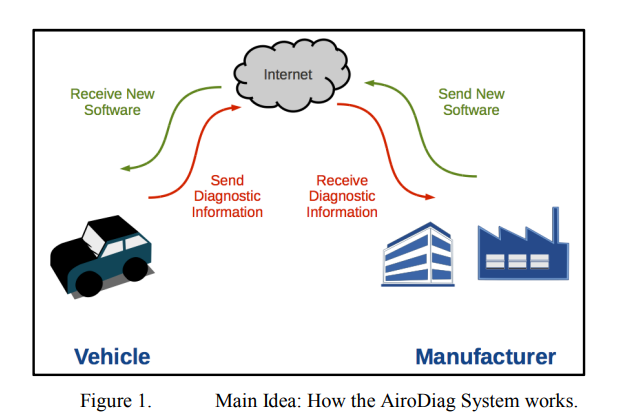 Internet

Receive New Software

Send New Software

Send Diagnostic Information

Receive Diagnostic Information

Vehicle

Manufacturer

Figure 1. Main Idea: How the AiroDiag System works.